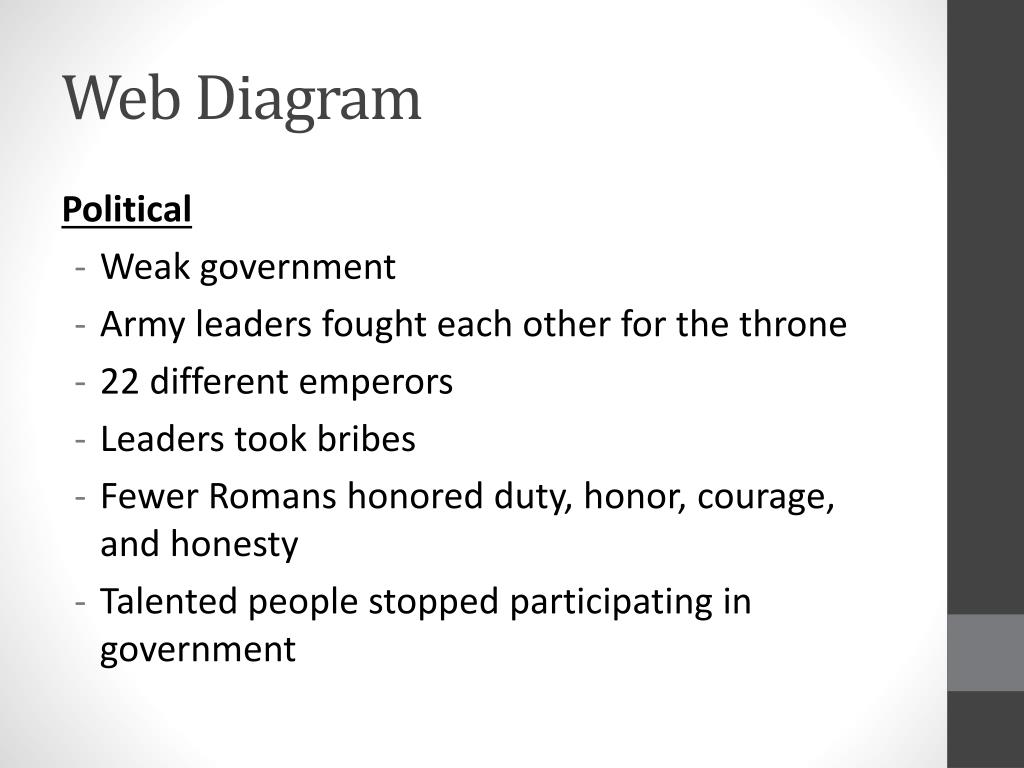 Web Diagram

Political
- Weak government
- Army leaders fought each other for the throne
- 22 different emperors
- Leaders took bribes
- Fewer Romans honored duty, honor, courage, and honesty
- Talented people stopped participating in government